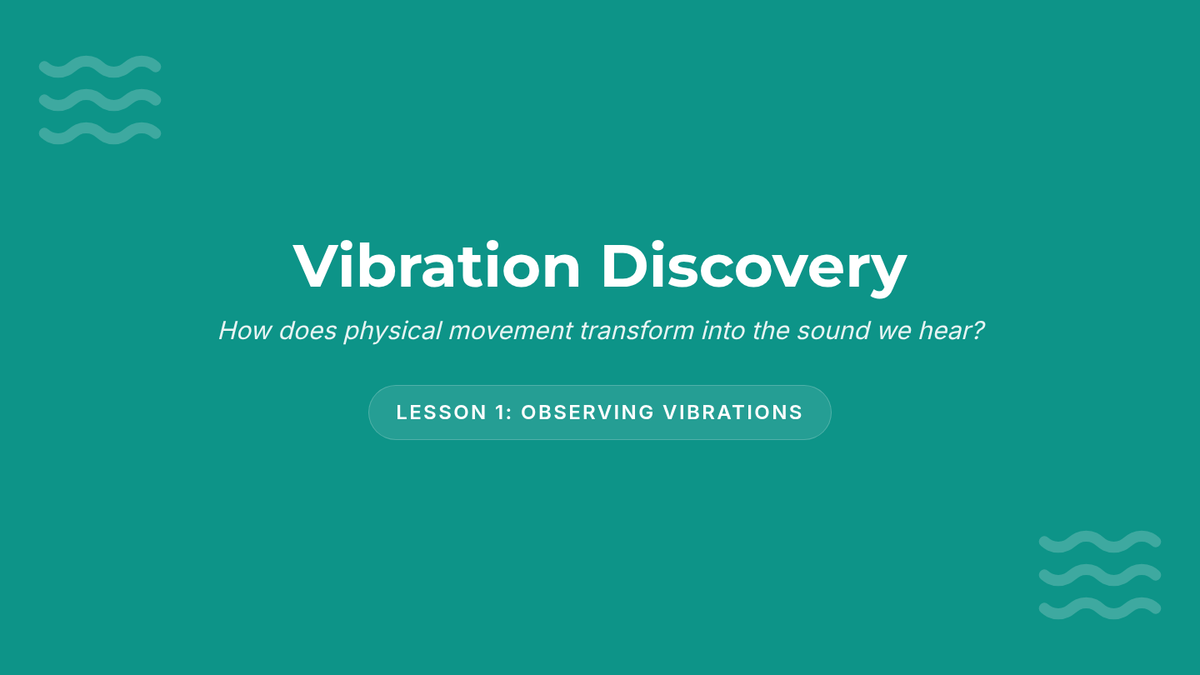 Vibration Discovery

How does physical movement transform into the sound we hear?

LESSON 1: OBSERVING VIBRATIONS